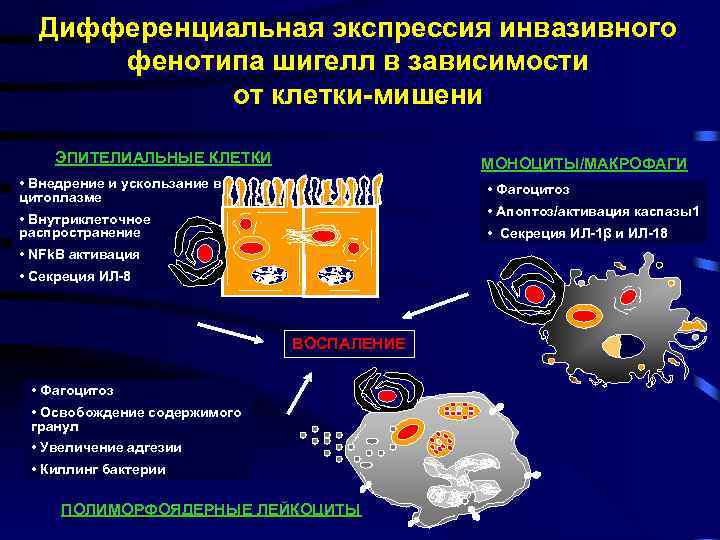 Дифференциальная экспрессия инвазивного фенотипа шигелл в зависимости от клетки-мишени

ЭПИТЕЛИАЛЬНЫЕ КЛЕТКИ

• Внедрение и ускользание в цитоплазме
• Внутриклеточное распространение
• NFkB активация
• Секреция ИЛ-8

МОНОЦИТЫ/МАКРОФАГИ

• Фагоцитоз
• Апоптоз/активация каспазы1
• Секреция ИЛ-1β и ИЛ-18

ВОСПАЛЕНИЕ

• Фагоцитоз
• Освобождение содержимого гранул
• Увеличение адгезии
• Киллинг бактерии

ПОЛИМОРФОЯДЕРНЫЕ ЛЕЙКОЦИТЫ